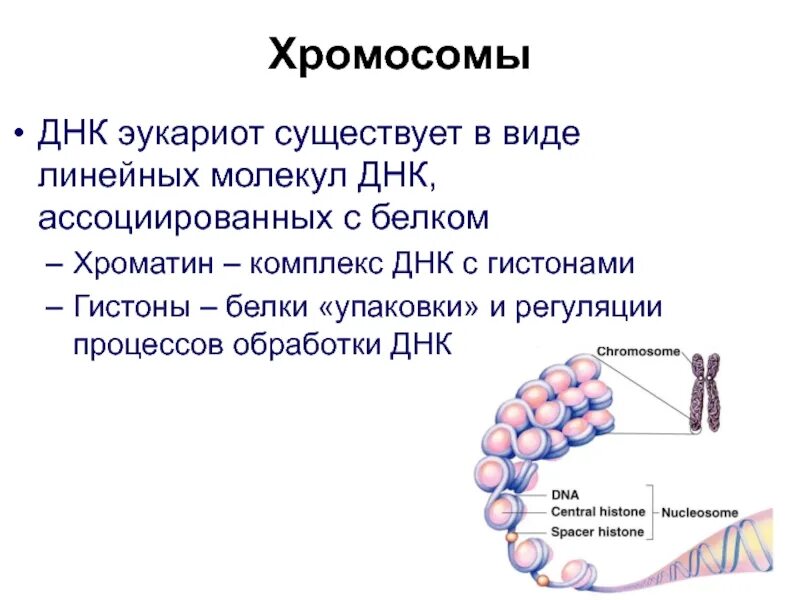 Хромосомы

• ДНК эукариот существует в виде линейных молекул ДНК, ассоциированных с белком
– Хроматин – комплекс ДНК с гистонами
– Гистоны – белки «упаковки» и регуляции процессов обработки ДНК

Chromosome

DNA
Central histone
Spacer histone
Nucleosome